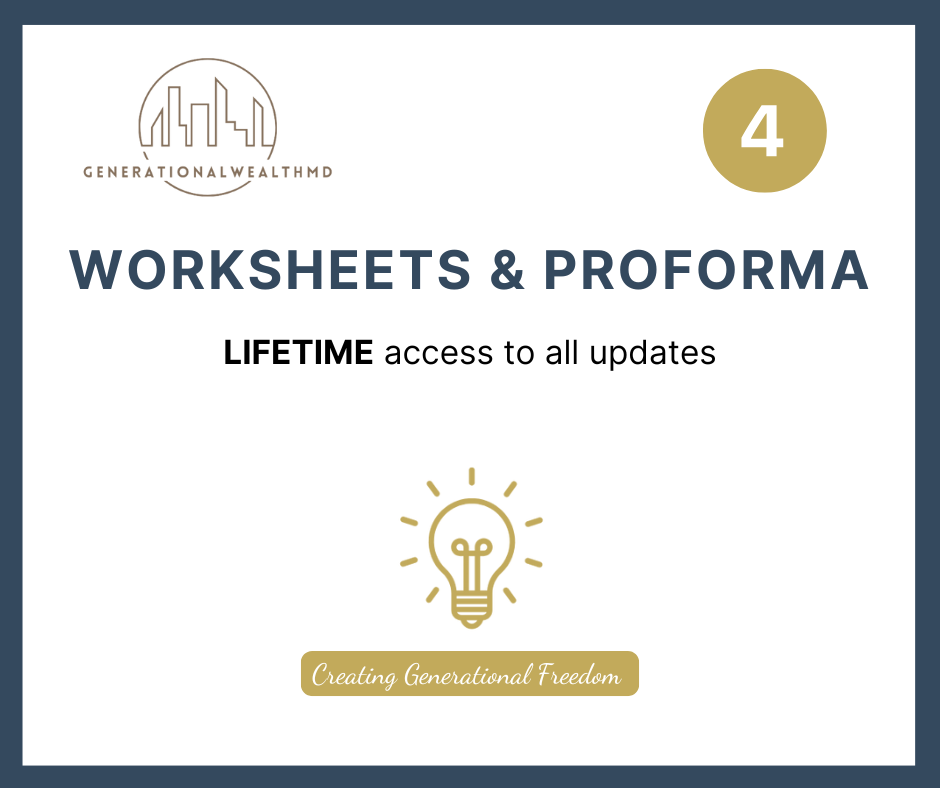 GENERATIONALWEALTHMD

4

WORKSHEETS & PROFORMA

LIFETIME access to all updates

Creating Generational Freedom